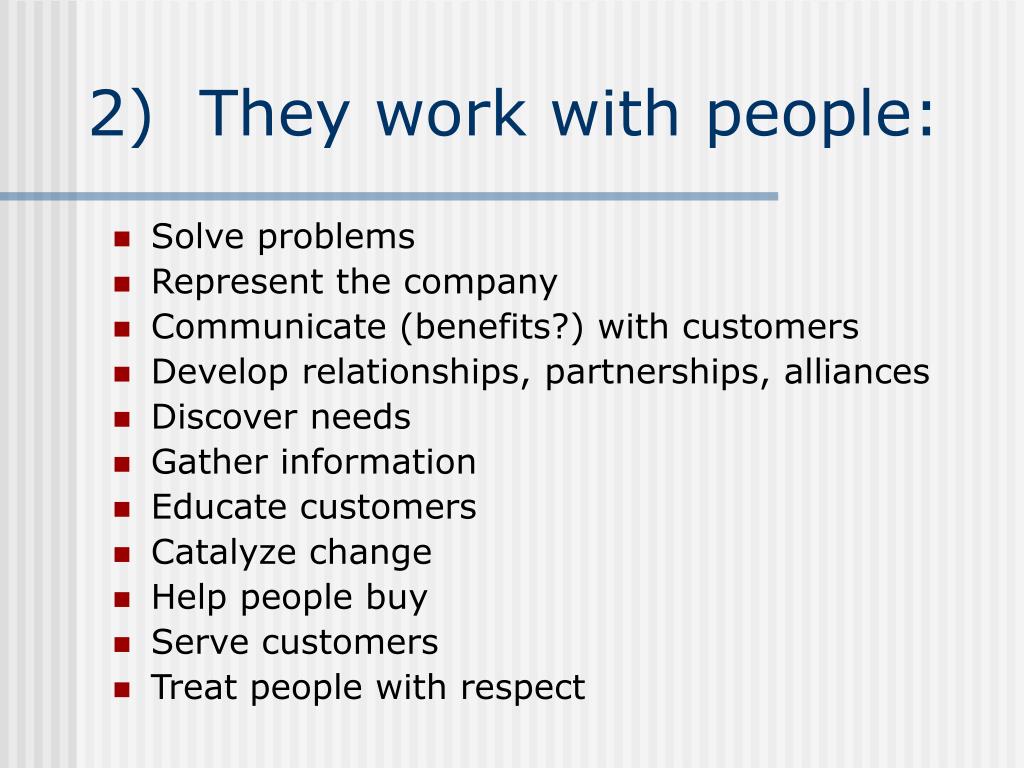 2) They work with people:

- Solve problems
- Represent the company
- Communicate (benefits?) with customers
- Develop relationships, partnerships, alliances
- Discover needs
- Gather information
- Educate customers
- Catalyze change
- Help people buy
- Serve customers
- Treat people with respect